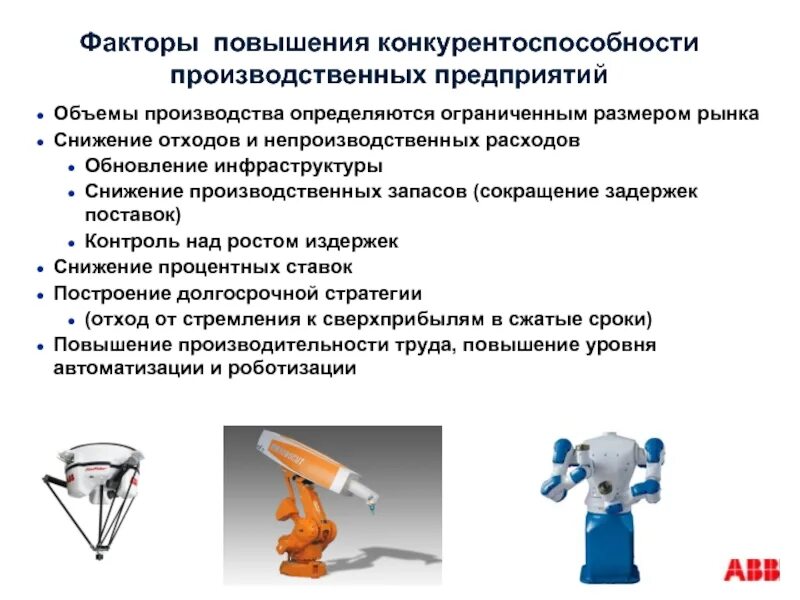 Факторы повышения конкурентоспособности производственных предприятий

- Объемы производства определяются ограниченным размером рынка
- Снижение отходов и непроизводственных расходов
  - Обновление инфраструктуры
  - Снижение производственных запасов (сокращение задержек поставок)
  - Контроль над ростом издержек
- Снижение процентных ставок
- Построение долгосрочной стратегии
  - (отход от стремления к сверхприбылям в сжатые сроки)
- Повышение производительности труда, повышение уровня автоматизации и роботизации

ABB